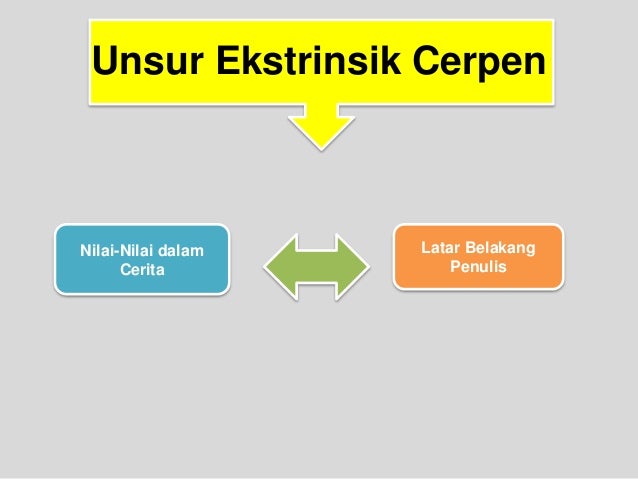 Unsur Ekstrinsik Cerpen

Nilai-Nilai dalam Cerita

Latar Belakang Penulis